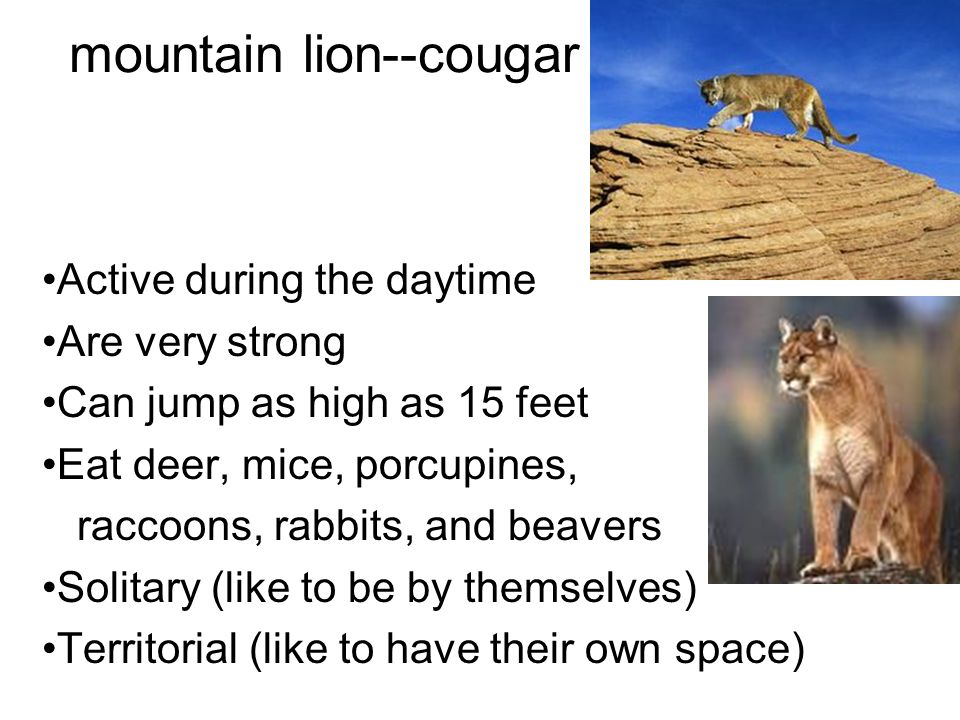 mountain lion--cougar

•Active during the daytime
•Are very strong
•Can jump as high as 15 feet
•Eat deer, mice, porcupines, raccoons, rabbits, and beavers
•Solitary (like to be by themselves)
•Territorial (like to have their own space)